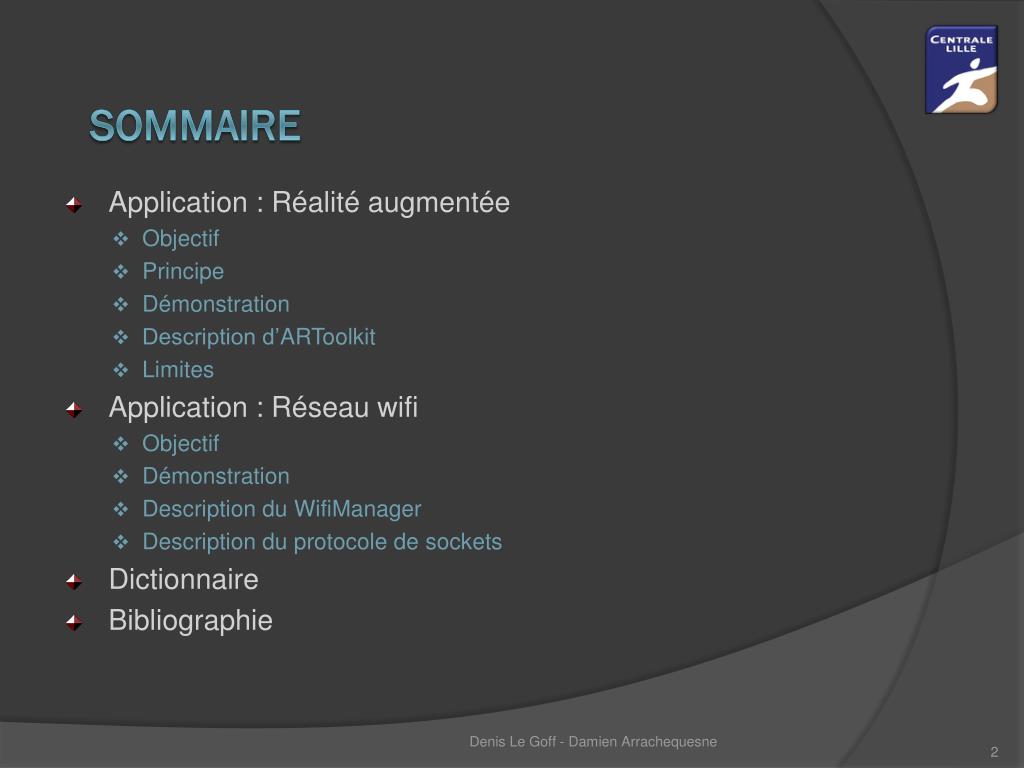 CENTRALE LILLE

SOMMAIRE

Application : Réalité augmentée
Objectif
Principe
Démonstration
Description d'ARToolkit
Limites
Application : Réseau wifi
Objectif
Démonstration
Description du WifiManager
Description du protocole de sockets
Dictionnaire
Bibliographie

Denis Le Goff - Damien Arrachequesne

2